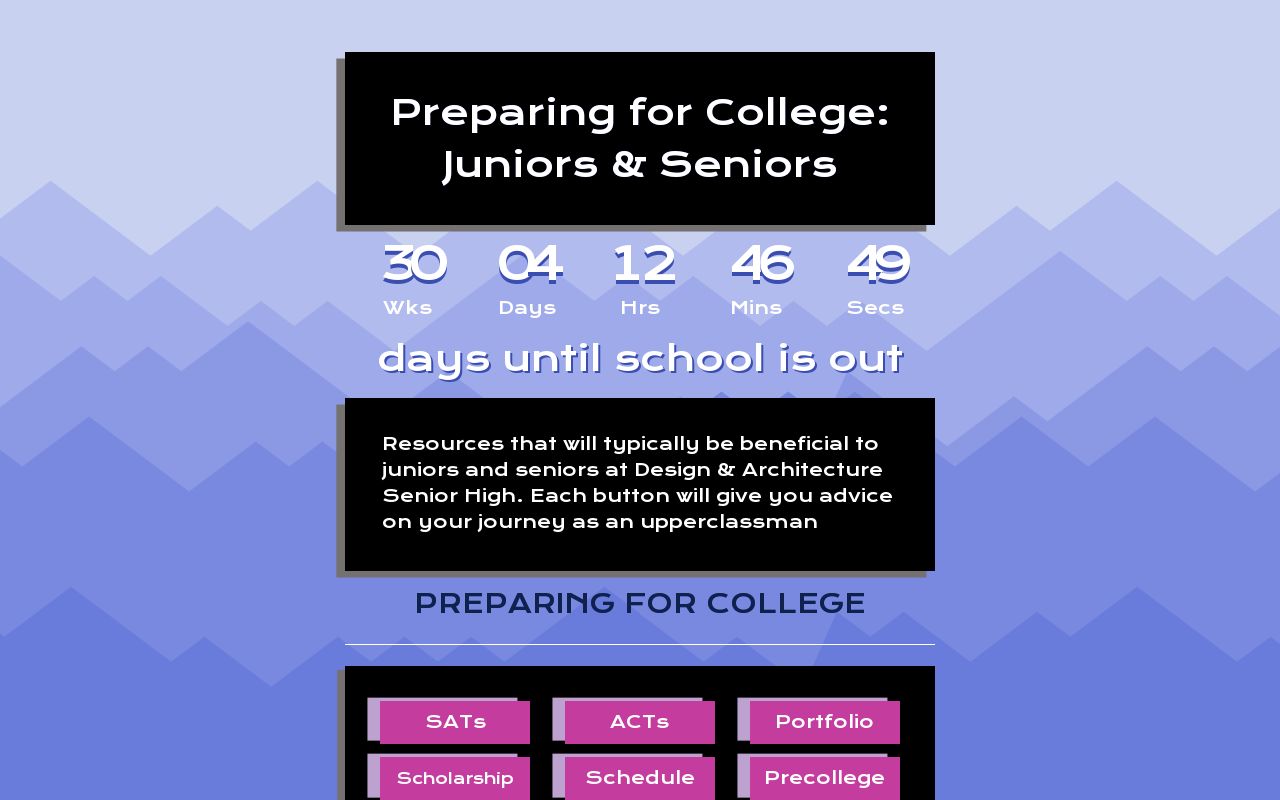 Preparing for College: Juniors & Seniors

30 Wks 04 Days 12 Hrs 46 Mins 49 Secs

days until school is out

Resources that will typically be beneficial to juniors and seniors at Design & Architecture Senior High. Each button will give you advice on your journey as an upperclassman

PREPARING FOR COLLEGE

SATs
ACTs
Portfolio
Scholarship
Schedule
Precollege